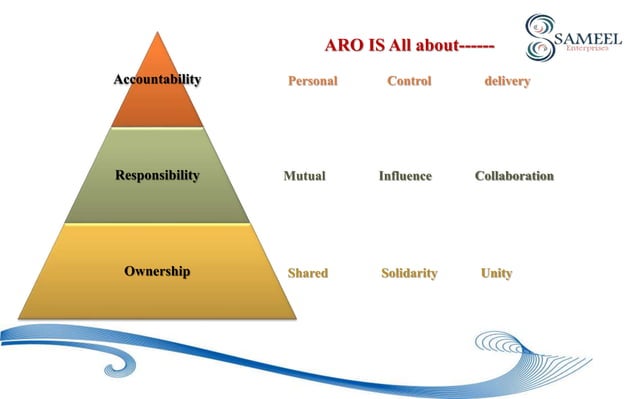 ARO IS All about------

SAMEEL
Enterprises

Accountability

Personal Control delivery

Responsibility

Mutual Influence Collaboration

Ownership

Shared Solidarity Unity